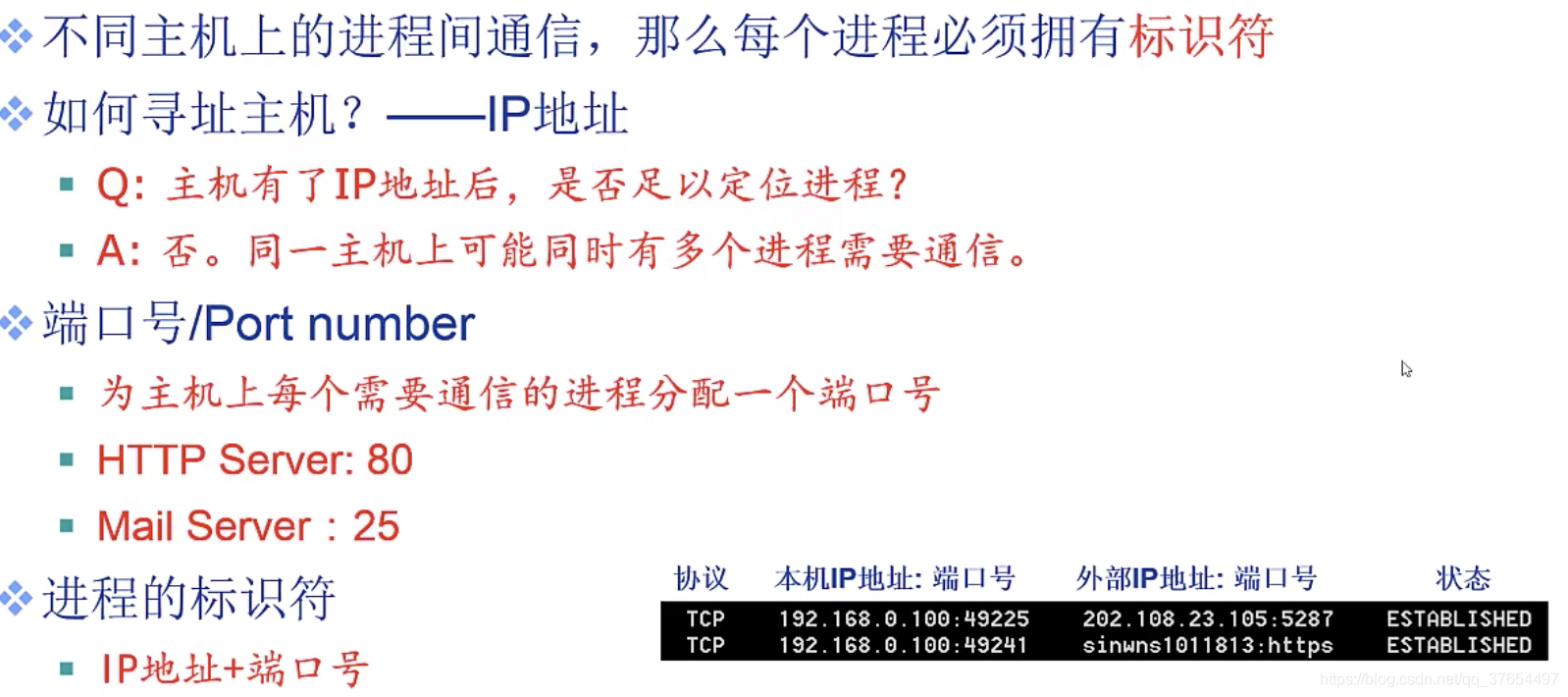 不同主机上的进程间通信，那么每个进程必须拥有标识符

如何寻址主机？——IP地址

Q: 主机有了IP地址后，是否足以定位进程？

A: 否。同一主机上可能同时有多个进程需要通信。

端口号/Port number

为主机上每个需要通信的进程分配一个端口号

HTTP Server: 80

Mail Server：25

进程的标识符

IP地址+端口号

| 协议 | 本机IP地址: 端口号 | 外部IP地址: 端口号 | 状态 |
|---|---|---|---|
| TCP | 192.168.0.100:49225 | 202.108.23.105:5287 | ESTABLISHED |
| TCP | 192.168.0.100:49241 | sinwns1011813:https | ESTABLISHED |

https://blog.csdn.net/qq_37654497